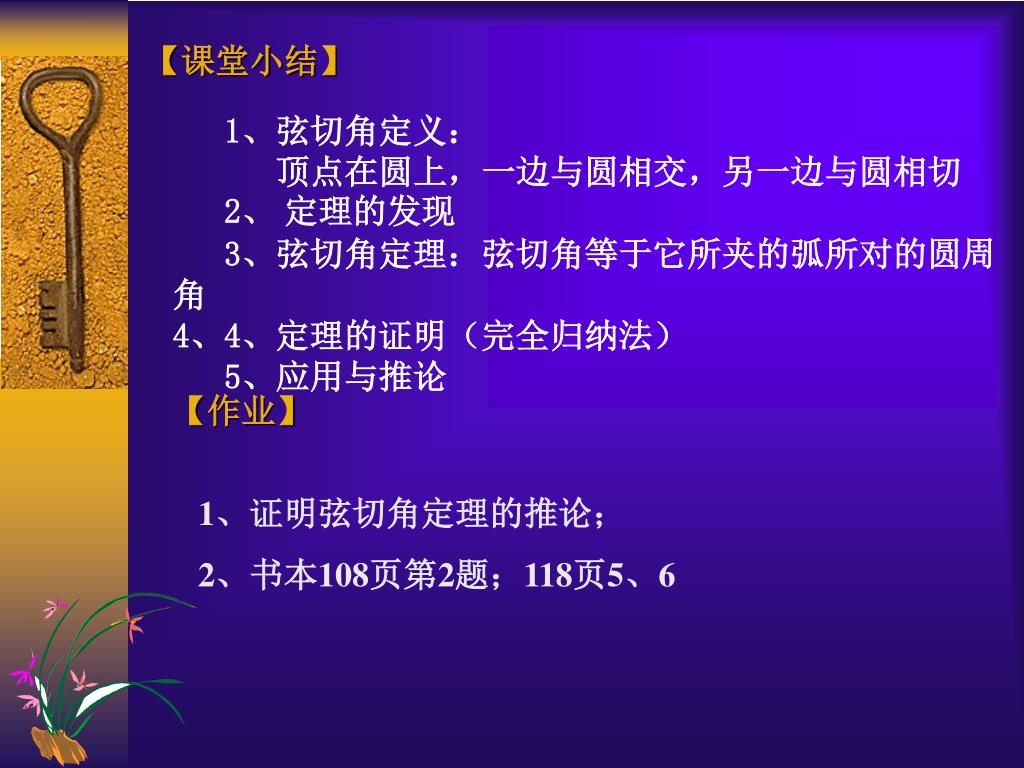 【课堂小结】

1、弦切角定义：
顶点在圆上，一边与圆相交，另一边与圆相切
2、 定理的发现
3、弦切角定理：弦切角等于它所夹的弧所对的圆周角
4、4、定理的证明（完全归纳法）
5、应用与推论

【作业】

1、证明弦切角定理的推论；

2、书本108页第2题；118页5、6